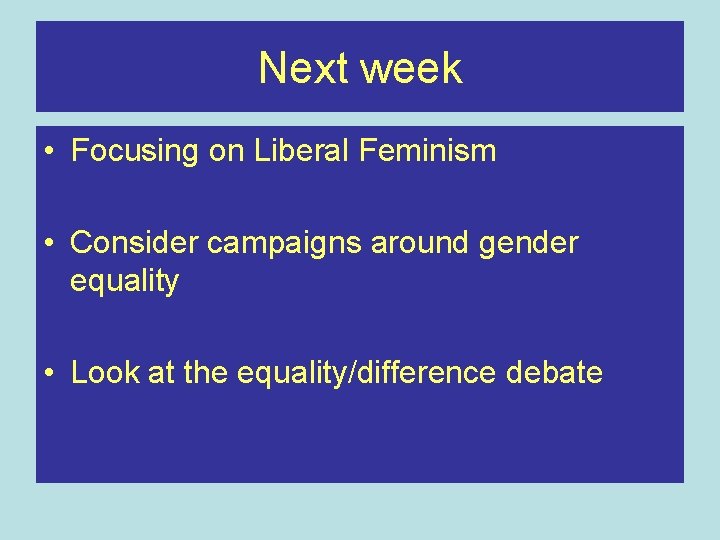 Next week

• Focusing on Liberal Feminism

• Consider campaigns around gender equality

• Look at the equality/difference debate